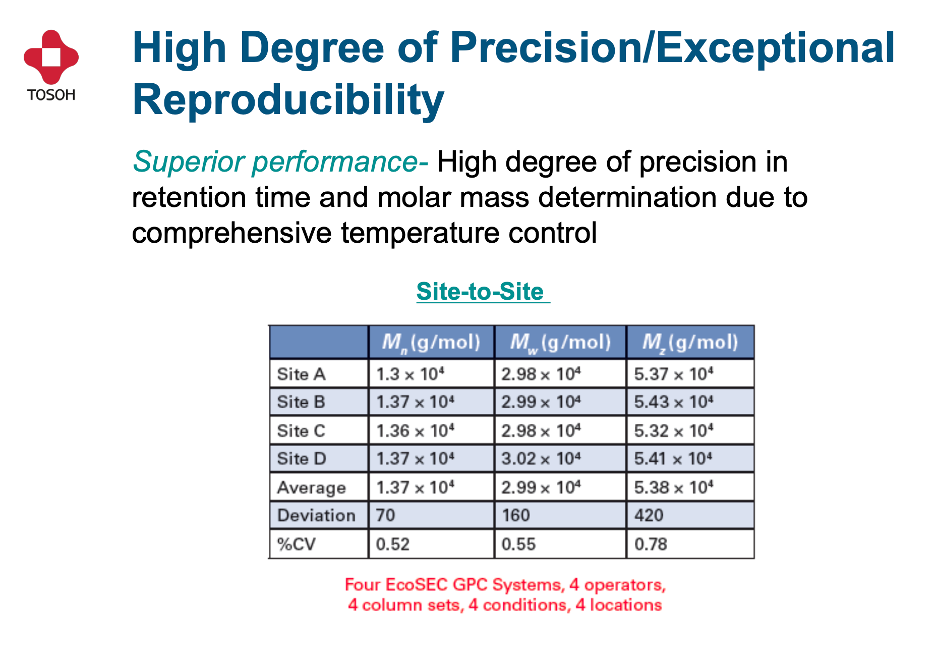 TOSOH

High Degree of Precision/Exceptional Reproducibility

Superior performance- High degree of precision in retention time and molar mass determination due to comprehensive temperature control

Site-to-Site

| | $M_n$ (g/mol) | $M_w$ (g/mol) | $M_z$ (g/mol) |
|---|---|---|---|
| Site A | $1.3 \times 10^4$ | $2.98 \times 10^4$ | $5.37 \times 10^4$ |
| Site B | $1.37 \times 10^4$ | $2.99 \times 10^4$ | $5.43 \times 10^4$ |
| Site C | $1.36 \times 10^4$ | $2.98 \times 10^4$ | $5.32 \times 10^4$ |
| Site D | $1.37 \times 10^4$ | $3.02 \times 10^4$ | $5.41 \times 10^4$ |
| Average | $1.37 \times 10^4$ | $2.99 \times 10^4$ | $5.38 \times 10^4$ |
| Deviation | 70 | 160 | 420 |
| %CV | 0.52 | 0.55 | 0.78 |

Four EcoSEC GPC Systems, 4 operators, 4 column sets, 4 conditions, 4 locations